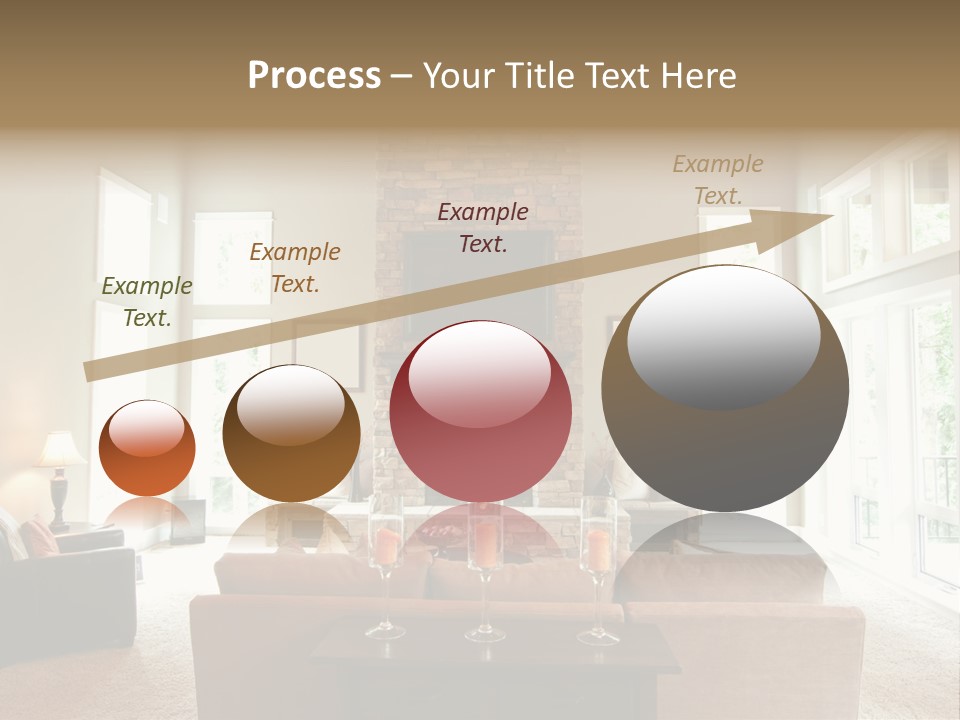 Process – Your Title Text Here

Example Text.

Example Text.

Example Text.

Example Text.